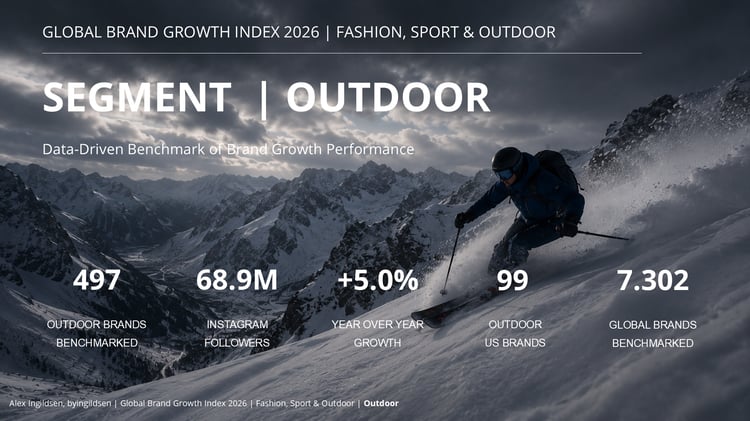 GLOBAL BRAND GROWTH INDEX 2026 | FASHION, SPORT & OUTDOOR

SEGMENT | OUTDOOR

Data-Driven Benchmark of Brand Growth Performance

497
OUTDOOR BRANDS BENCHMARKED

68.9M
INSTAGRAM FOLLOWERS

+5.0%
YEAR OVER YEAR GROWTH

99
OUTDOOR US BRANDS

7.302
GLOBAL BRANDS BENCHMARKED

Alex Ingildsen, byingildsen | Global Brand Growth Index 2026 | Fashion, Sport & Outdoor | Outdoor